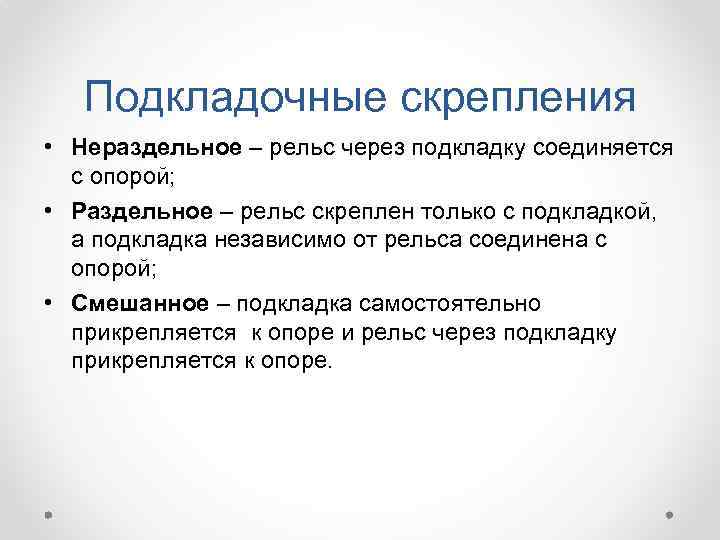 Подкладочные скрепления

• Нераздельное – рельс через подкладку соединяется с опорой;
• Раздельное – рельс скреплен только с подкладкой, а подкладка независимо от рельса соединена с опорой;
• Смешанное – подкладка самостоятельно прикрепляется  к опоре и рельс через подкладку прикрепляется к опоре.